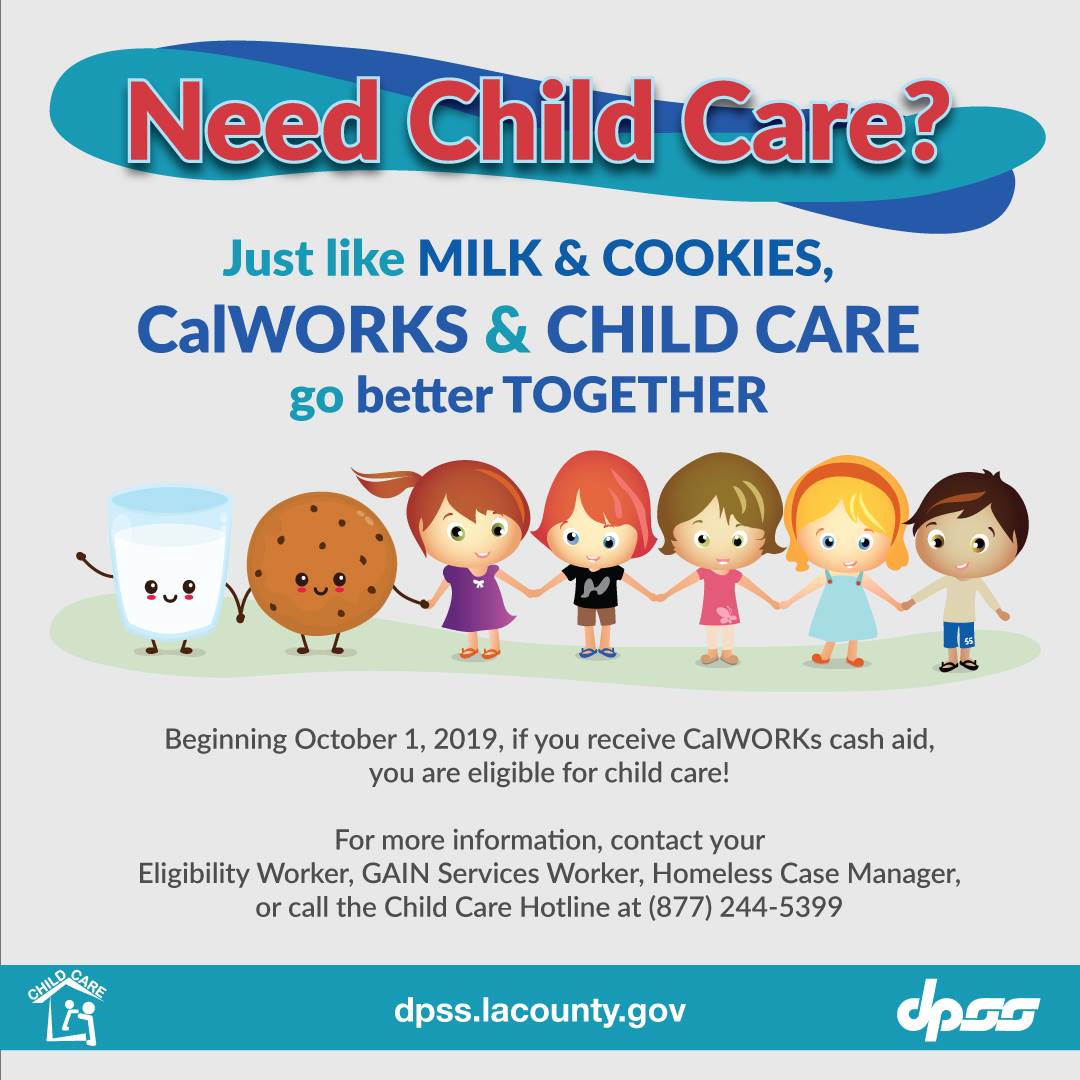 Need Child Care?

Just like MILK & COOKIES, CalWORKS & CHILD CARE go better TOGETHER

55

Beginning October 1, 2019, if you receive CalWORKs cash aid, you are eligible for child care!

For more information, contact your Eligibility Worker, GAIN Services Worker, Homeless Case Manager, or call the Child Care Hotline at (877) 244-5399

CHILD CARE

dpss.lacounty.gov

dpss